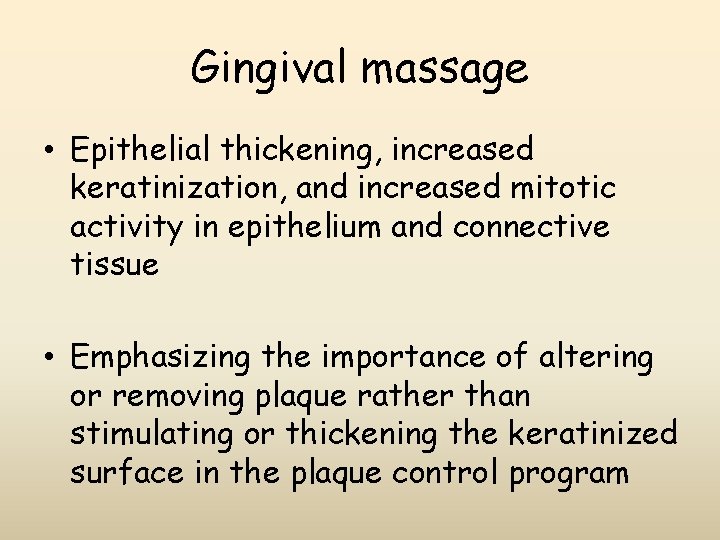 Gingival massage

• Epithelial thickening, increased keratinization, and increased mitotic activity in epithelium and connective tissue

• Emphasizing the importance of altering or removing plaque rather than stimulating or thickening the keratinized surface in the plaque control program